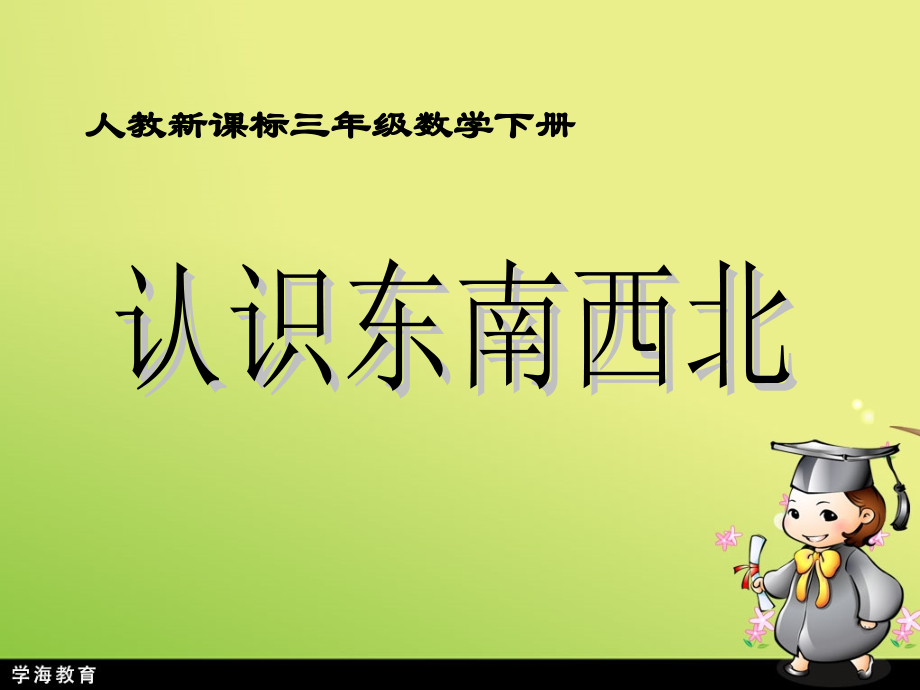 人教新课标三年级数学下册

认识东南西北

学海教育